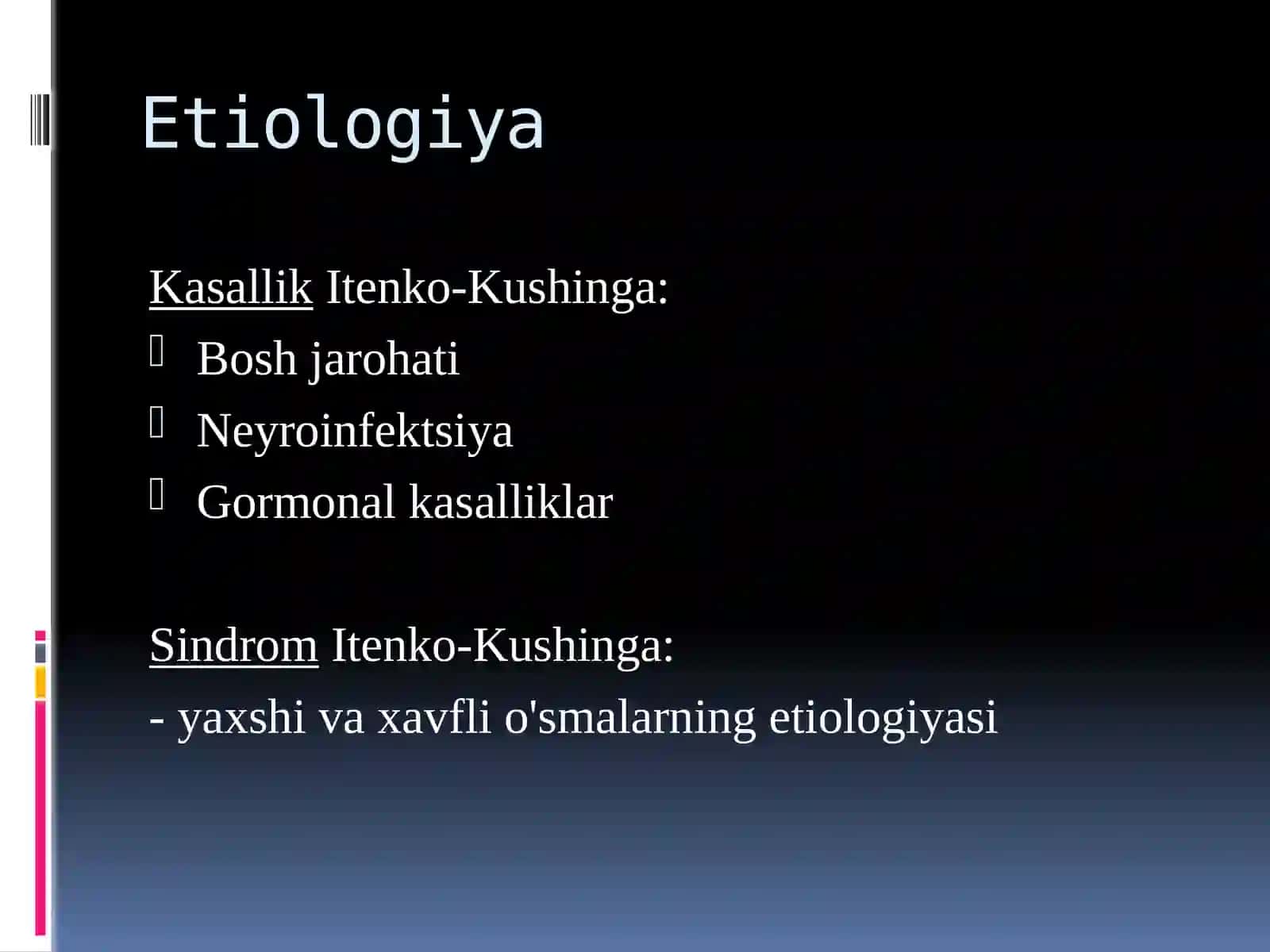 Etiologiya

Kasallik Itenko-Kushinga:
- Bosh jarohati
- Neyroinfektsiya
- Gormonal kasalliklar

Sindrom Itenko-Kushinga:
- yaxshi va xavfli o'smalarning etiologiyasi